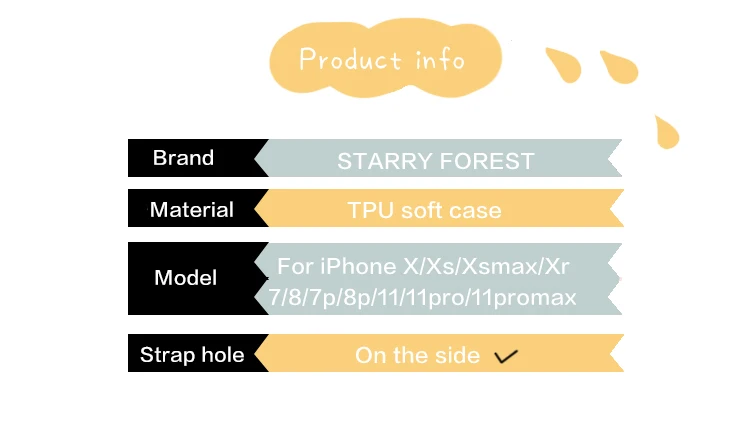 Product info

| Brand | STARRY FOREST |
|---|---|
| Material | TPU soft case |
| Model | For iPhone X/Xs/Xsmax/Xr 7/8/7p/8p/11/11pro/11promax |
| Strap hole | On the side ✓ |